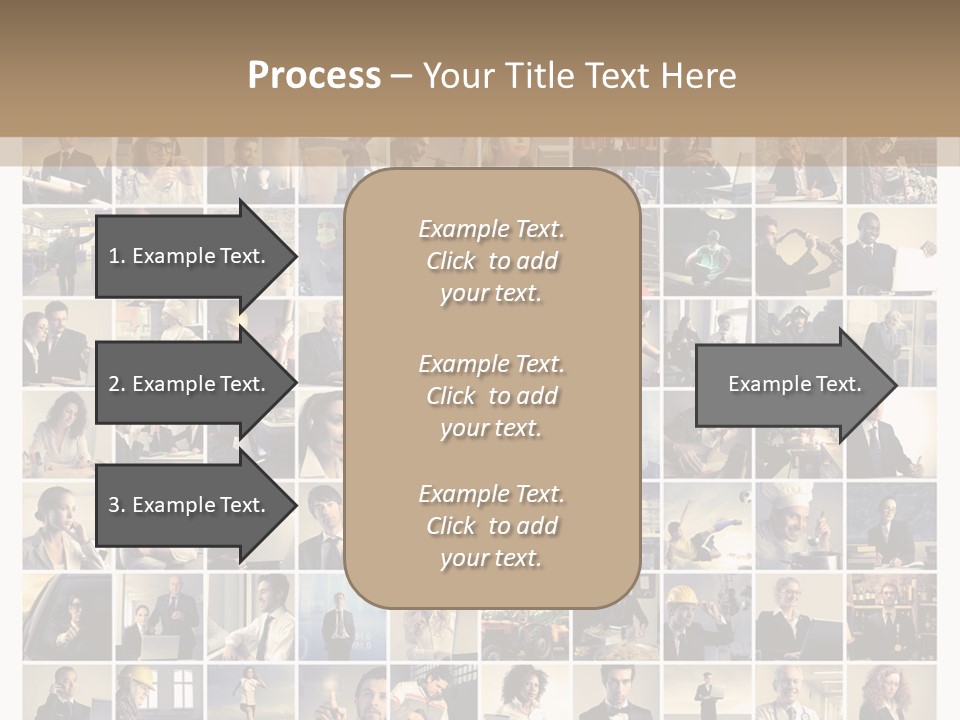 Process – Your Title Text Here

1. Example Text.

2. Example Text.

3. Example Text.

Example Text. Click to add your text.

Example Text. Click to add your text.

Example Text. Click to add your text.

Example Text.